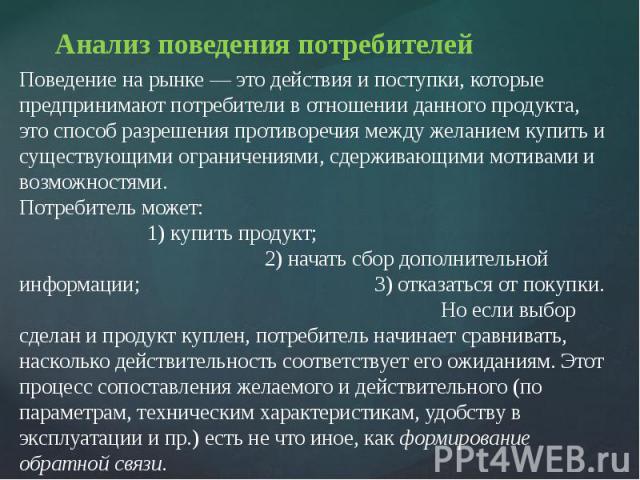 Анализ поведения потребителей

Поведение на рынке — это действия и поступки, которые предпринимают потребители в отношении данного продукта, это способ разрешения противоречия между желанием купить и существующими ограничениями, сдерживающими мотивами и возможностями.
Потребитель может:
1) купить продукт;
2) начать сбор дополнительной информации;
3) отказаться от покупки.
Но если выбор сделан и продукт куплен, потребитель начинает сравнивать, насколько действительность соответствует его ожиданиям. Этот процесс сопоставления желаемого и действительного (по параметрам, техническим характеристикам, удобству в эксплуатации и пр.) есть не что иное, как формирование обратной связи.

PPt4WEB.ru